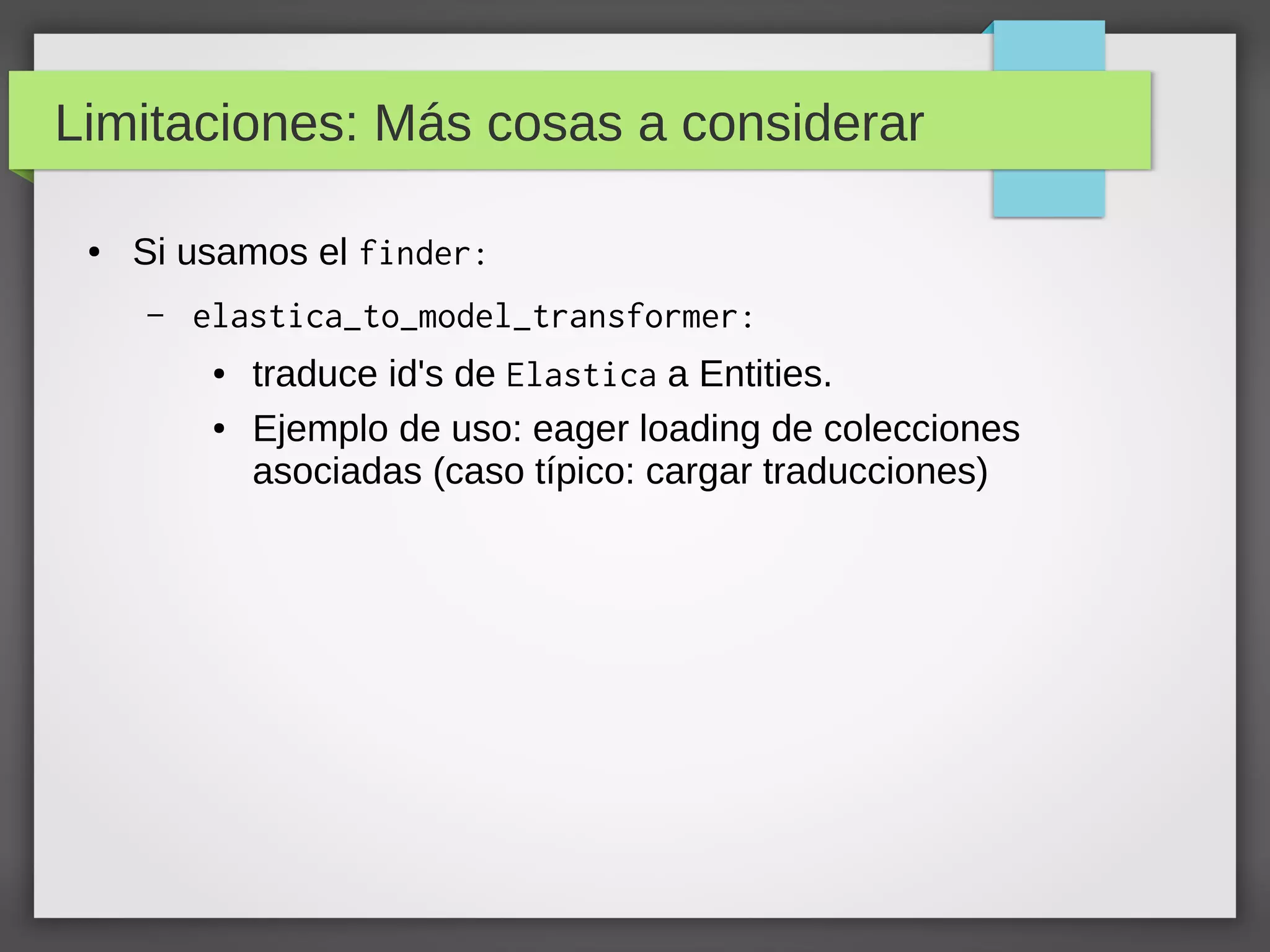 Limitaciones: Más cosas a considerar

• Si usamos el finder:

– elastica_to_model_transformer:

• traduce id's de Elastica a Entities.

• Ejemplo de uso: eager loading de colecciones asociadas (caso típico: cargar traducciones)